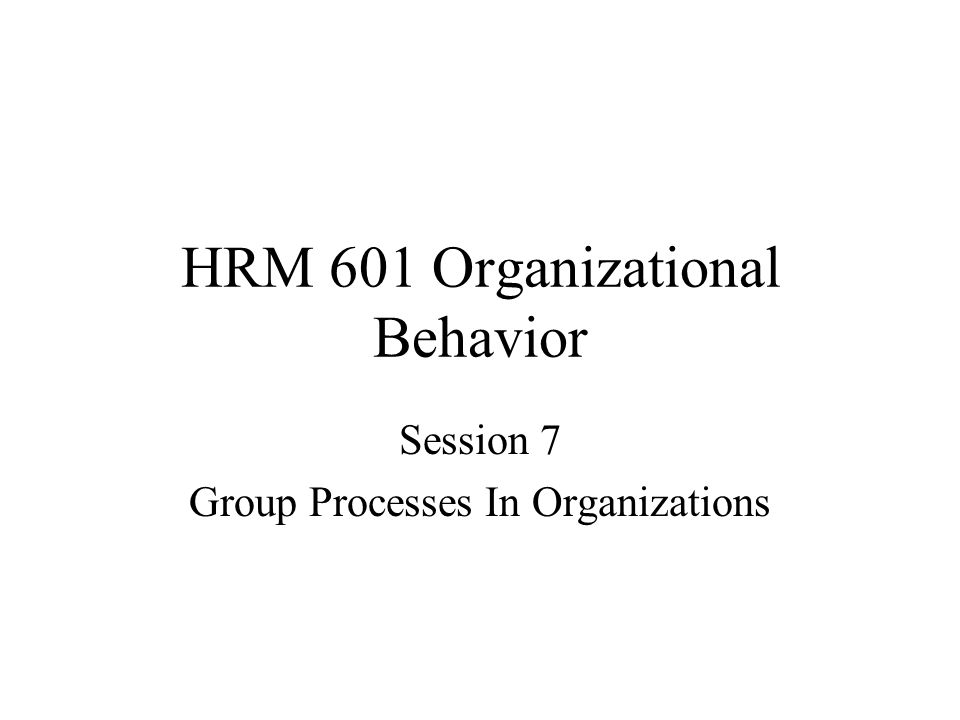 HRM 601 Organizational Behavior

Session 7

Group Processes In Organizations